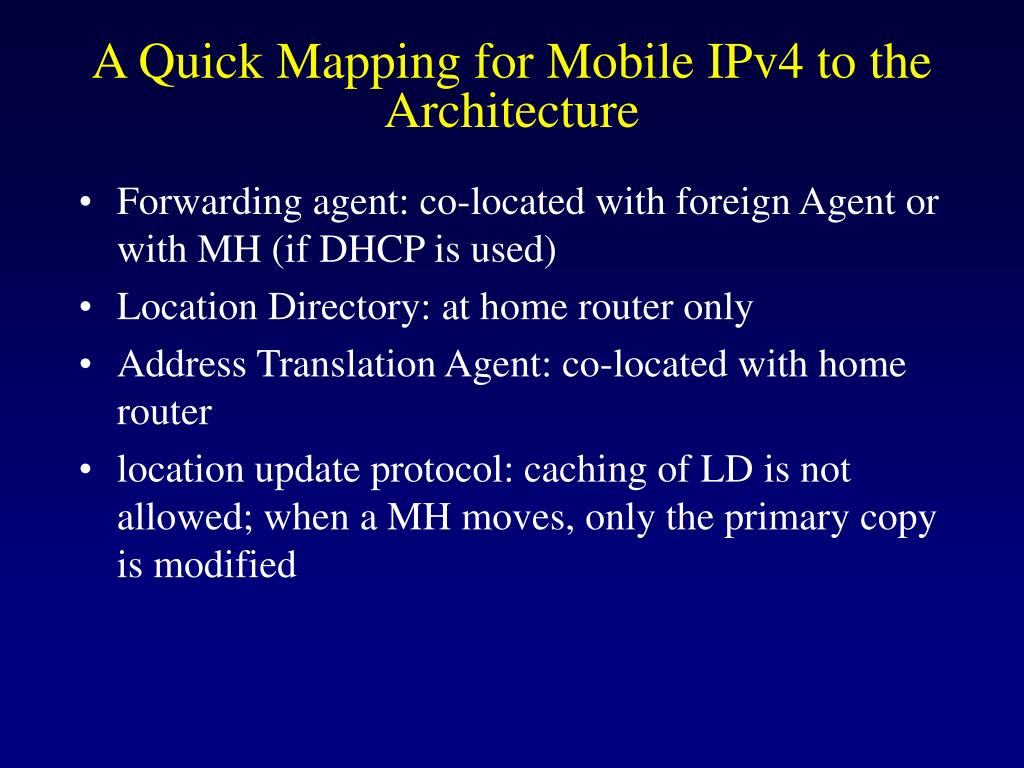 A Quick Mapping for Mobile IPv4 to the Architecture

• Forwarding agent: co-located with foreign Agent or with MH (if DHCP is used)
• Location Directory: at home router only
• Address Translation Agent: co-located with home router
• location update protocol: caching of LD is not allowed; when a MH moves, only the primary copy is modified